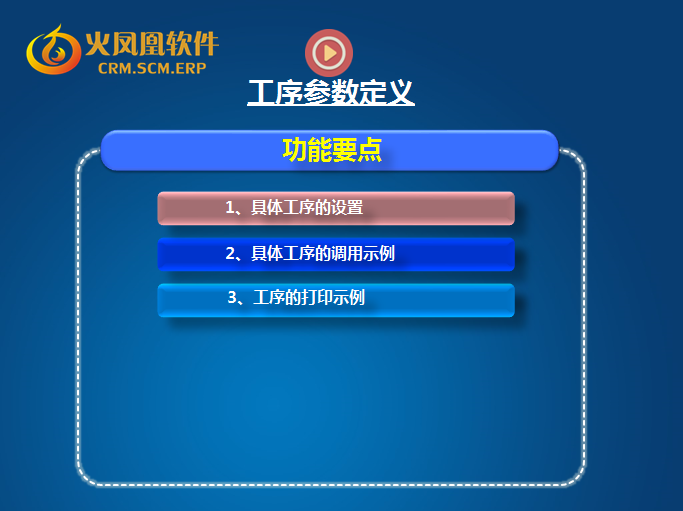 火凤凰软件
CRM.SCM.ERP

工序参数定义

功能要点

1、具体工序的设置

2、具体工序的调用示例

3、工序的打印示例